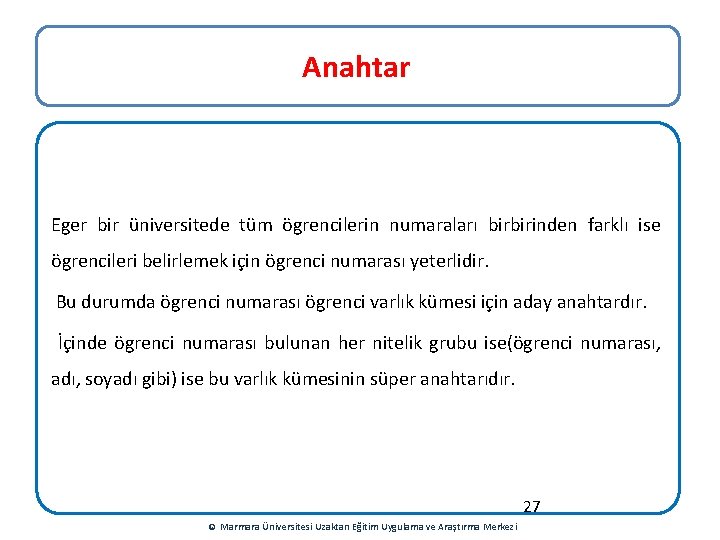 Anahtar

Eger bir üniversitede tüm ögrencilerin numaraları birbirinden farklı ise ögrencileri belirlemek için ögrenci numarası yeterlidir.

Bu durumda ögrenci numarası ögrenci varlık kümesi için aday anahtardır.

İçinde ögrenci numarası bulunan her nitelik grubu ise(ögrenci numarası, adı, soyadı gibi) ise bu varlık kümesinin süper anahtarıdır.

27

© Marmara Üniversitesi Uzaktan Eğitim Uygulama ve Araştırma Merkezi